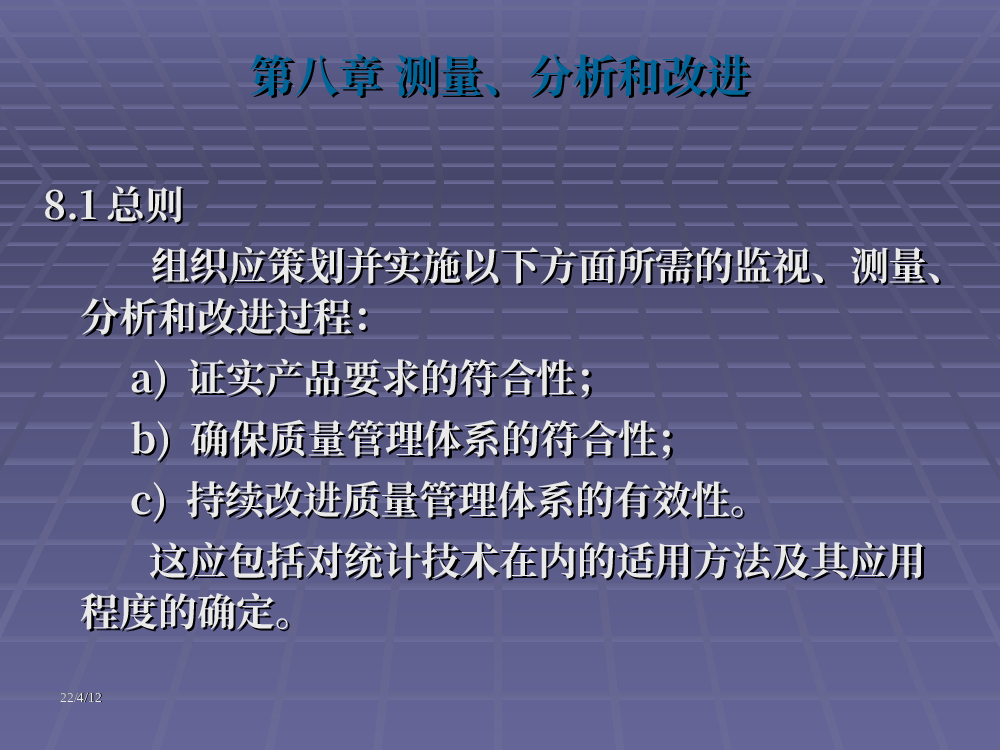 第八章 测量、分析和改进

8.1 总则

组织应策划并实施以下方面所需的监视、测量、分析和改进过程：

a) 证实产品要求的符合性；

b) 确保质量管理体系的符合性；

c) 持续改进质量管理体系的有效性。

这应包括对统计技术在内的适用方法及其应用程度的确定。

22/4/12